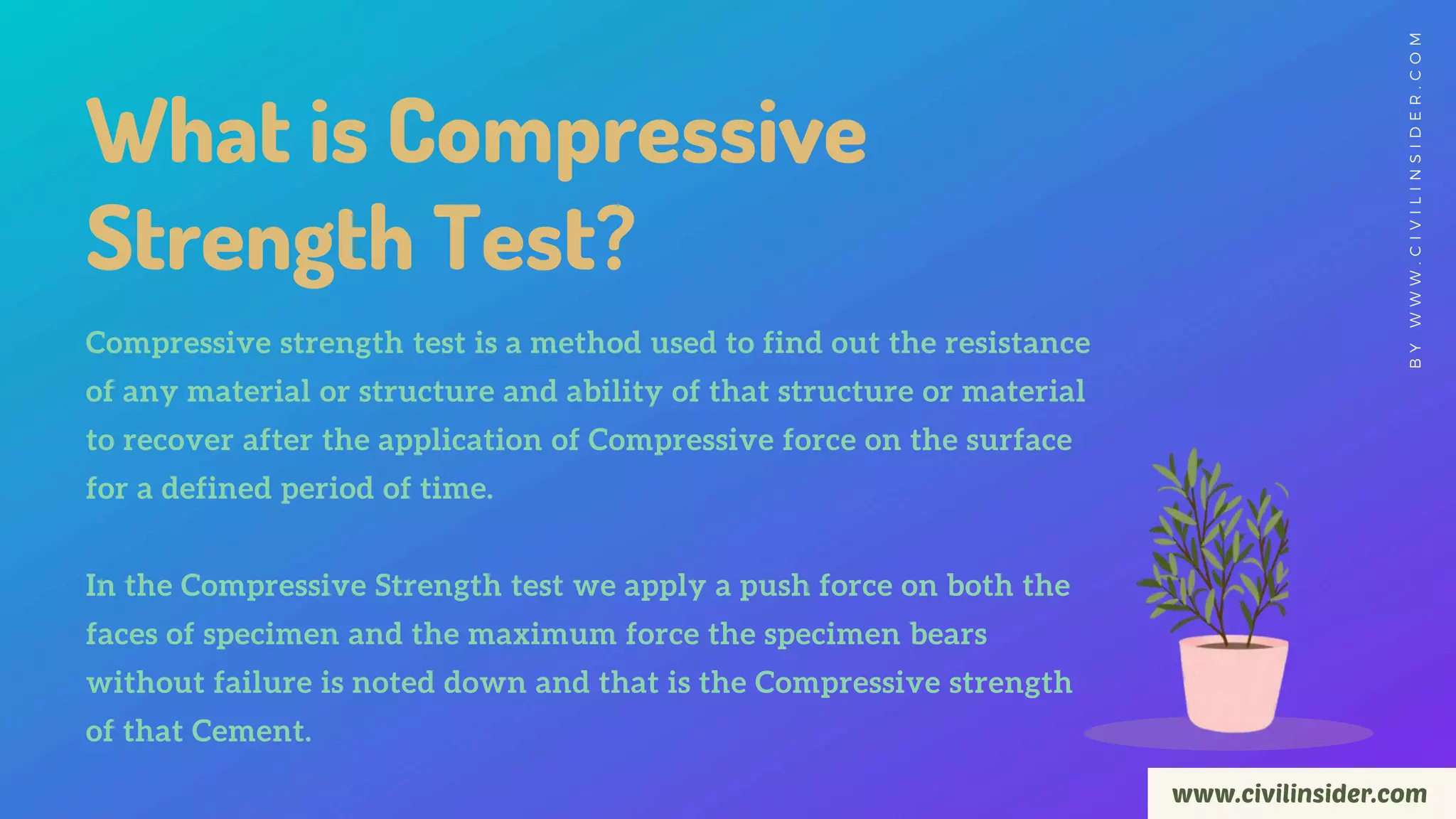 What is Compressive Strength Test?

Compressive strength test is a method used to find out the resistance of any material or structure and ability of that structure or material to recover after the application of Compressive force on the surface for a defined period of time.

In the Compressive Strength test we apply a push force on both the faces of specimen and the maximum force the specimen bears without failure is noted down and that is the Compressive strength of that Cement.

BY WWW.CIVILINSIDER.COM

www.civilinsider.com